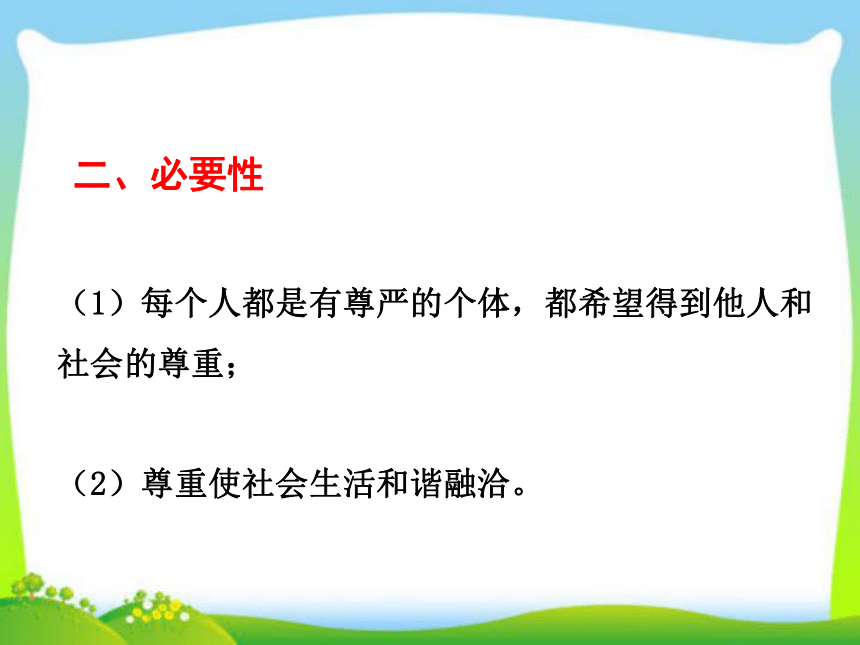 二、必要性

（1）每个人都是有尊严的个体，都希望得到他人和社会的尊重；

（2）尊重使社会生活和谐融洽。